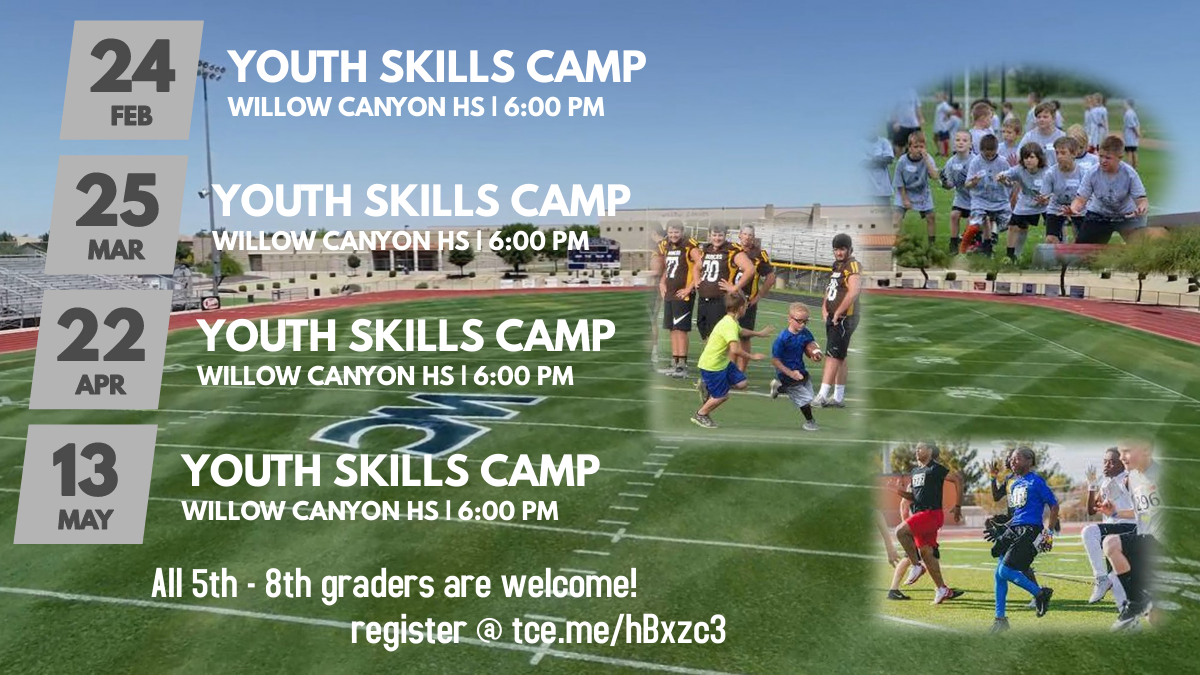 24
FEB
YOUTH SKILLS CAMP
WILLOW CANYON HS | 6:00 PM

25
MAR
YOUTH SKILLS CAMP
WILLOW CANYON HS | 6:00 PM

22
APR
YOUTH SKILLS CAMP
WILLOW CANYON HS | 6:00 PM

13
MAY
YOUTH SKILLS CAMP
WILLOW CANYON HS | 6:00 PM

All 5th - 8th graders are welcome!
register @ tce.me/hBxzc3